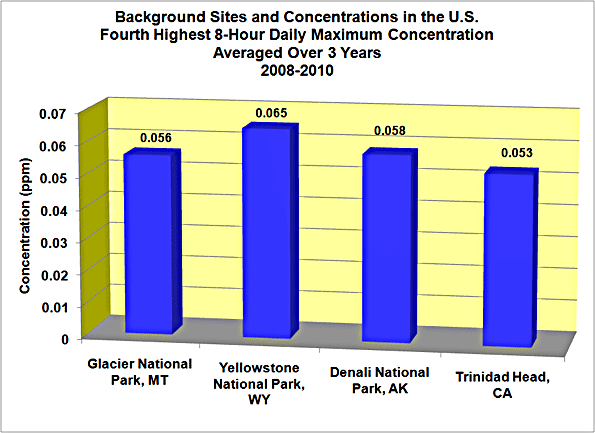 Background Sites and Concentrations in the U.S.
Fourth Highest 8-Hour Daily Maximum Concentration
Averaged Over 3 Years
2008-2010

Concentration (ppm)

0.07
0.06
0.05
0.04
0.03
0.02
0.01
0

0.056
0.065
0.058
0.053

Glacier National Park, MT
Yellowstone National Park, WY
Denali National Park, AK
Trinidad Head, CA